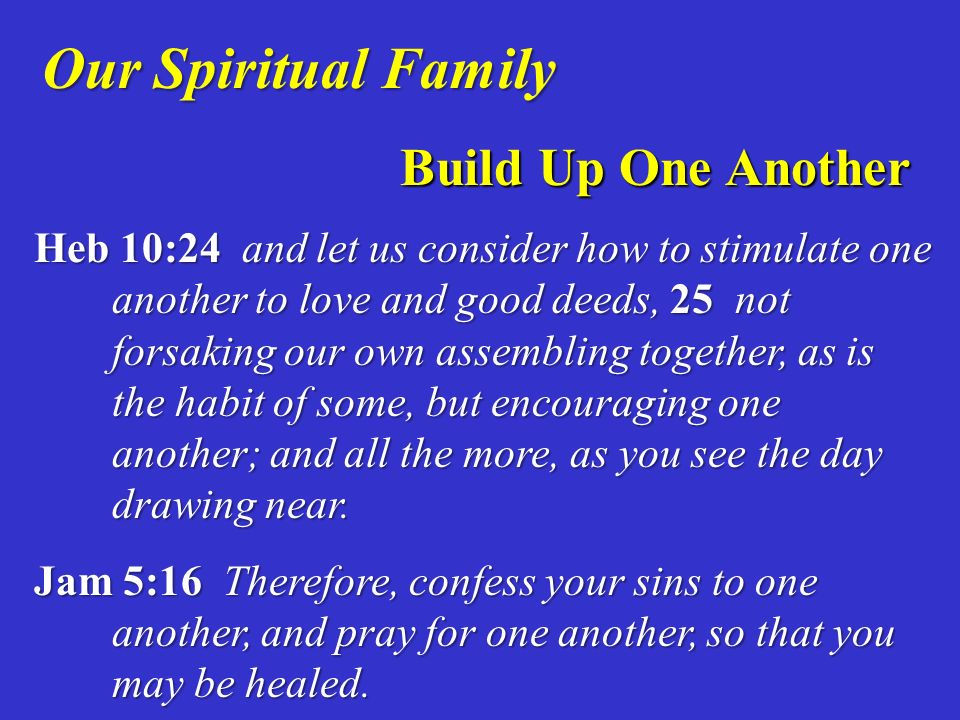 Our Spiritual Family

Build Up One Another

Heb 10:24 and let us consider how to stimulate one another to love and good deeds, 25 not forsaking our own assembling together, as is the habit of some, but encouraging one another; and all the more, as you see the day drawing near.

Jam 5:16 Therefore, confess your sins to one another, and pray for one another, so that you may be healed.